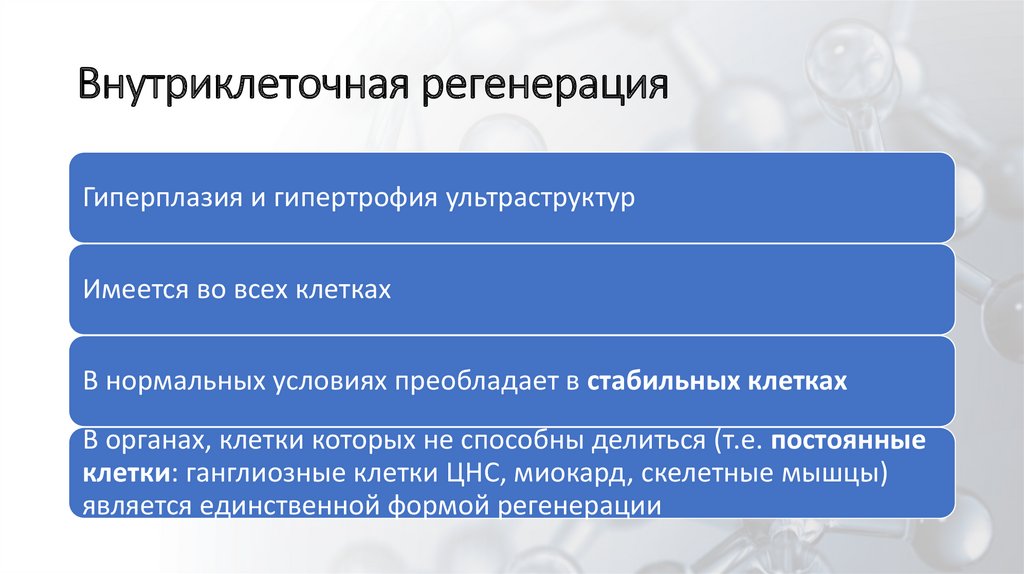 Внутриклеточная регенерация

Гиперплазия и гипертрофия ультраструктур

Имеется во всех клетках

В нормальных условиях преобладает в стабильных клетках

В органах, клетки которых не способны делиться (т.е. постоянные клетки: ганглиозные клетки ЦНС, миокард, скелетные мышцы) является единственной формой регенерации